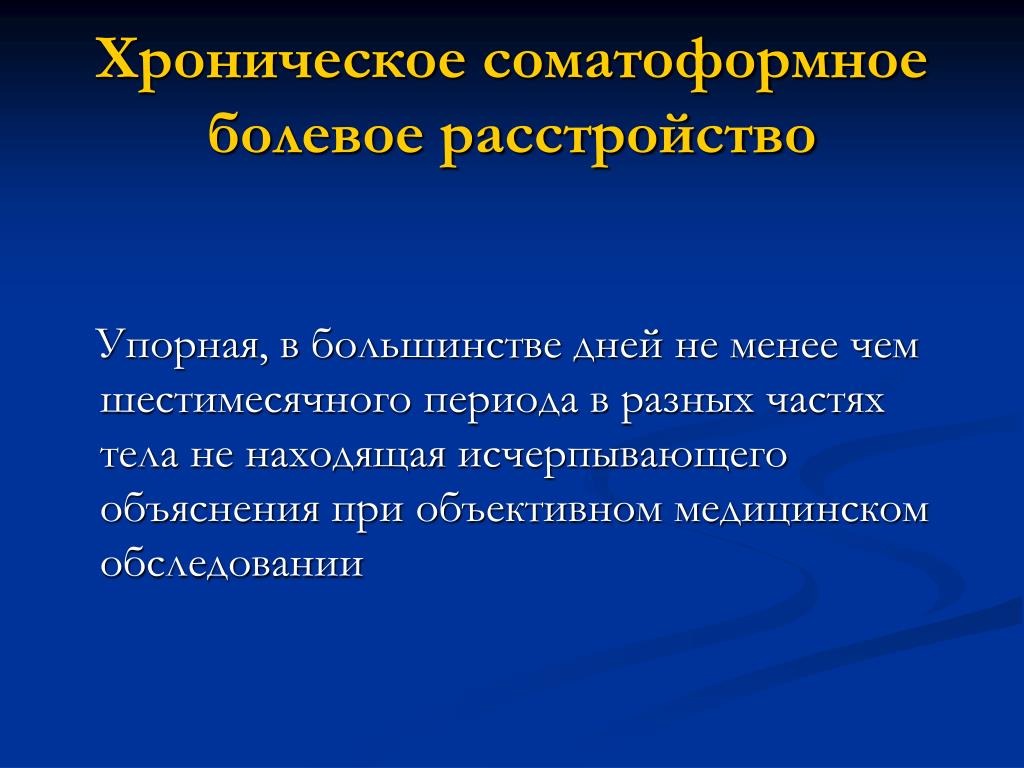 Хроническое соматоформное болевое расстройство

Упорная, в большинстве дней не менее чем шестимесячного периода в разных частях тела не находящая исчерпывающего объяснения при объективном медицинском обследовании